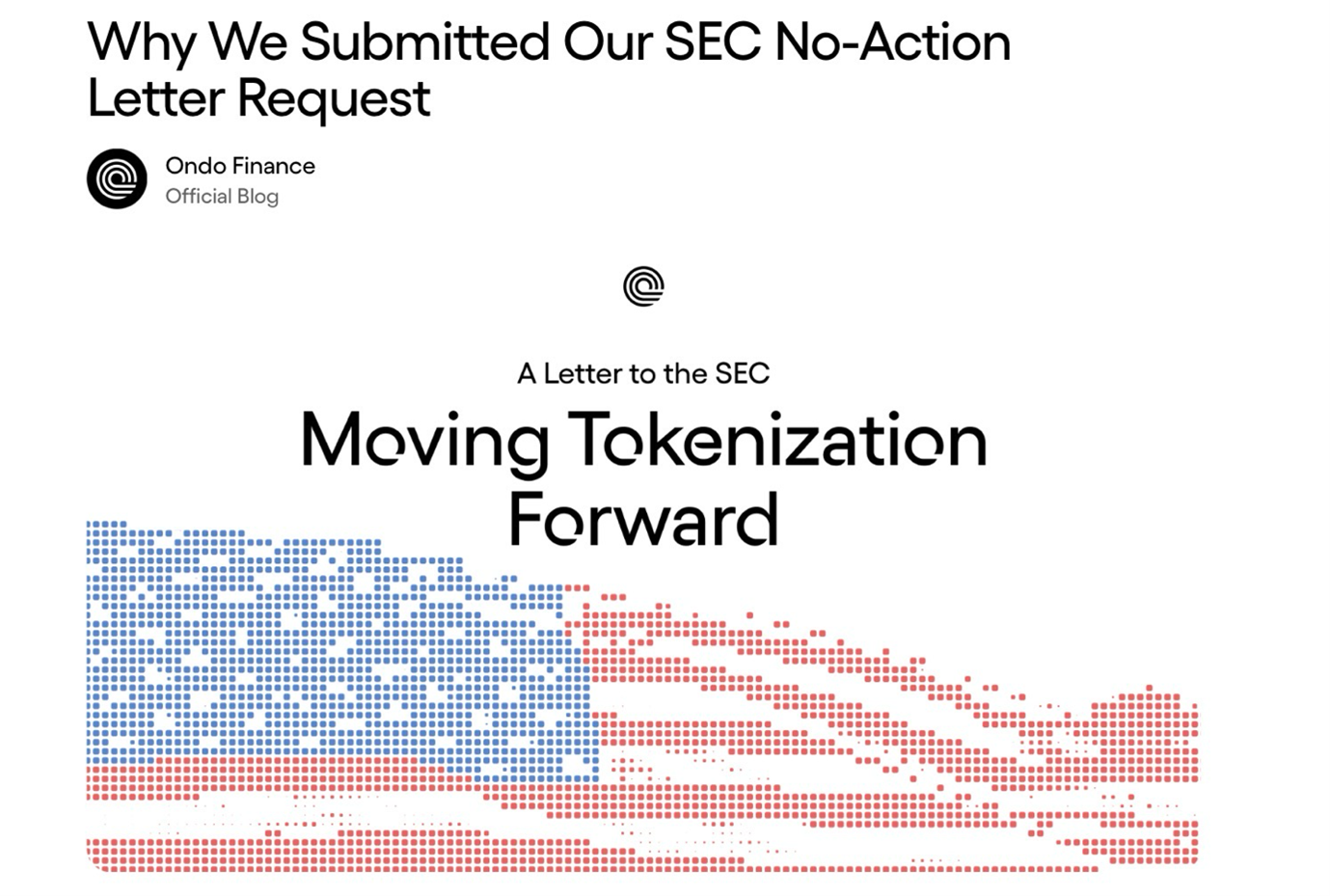 Why We Submitted Our SEC No-Action Letter Request

Ondo Finance
Official Blog

A Letter to the SEC

Moving Tokenization Forward